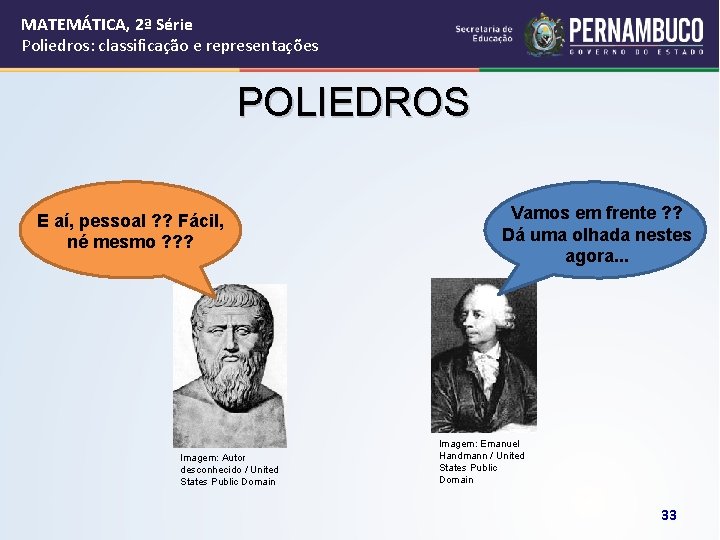 MATEMÁTICA, 2ª Série
Poliedros: classificação e representações

Secretaria de Educação

PERNAMBUCO
GOVERNO DO ESTADO

POLIEDROS

E aí, pessoal ?? Fácil, né mesmo ???

Vamos em frente ?? Dá uma olhada nestes agora...

Imagem: Autor desconhecido / United States Public Domain

Imagem: Emanuel Handmann / United States Public Domain

33